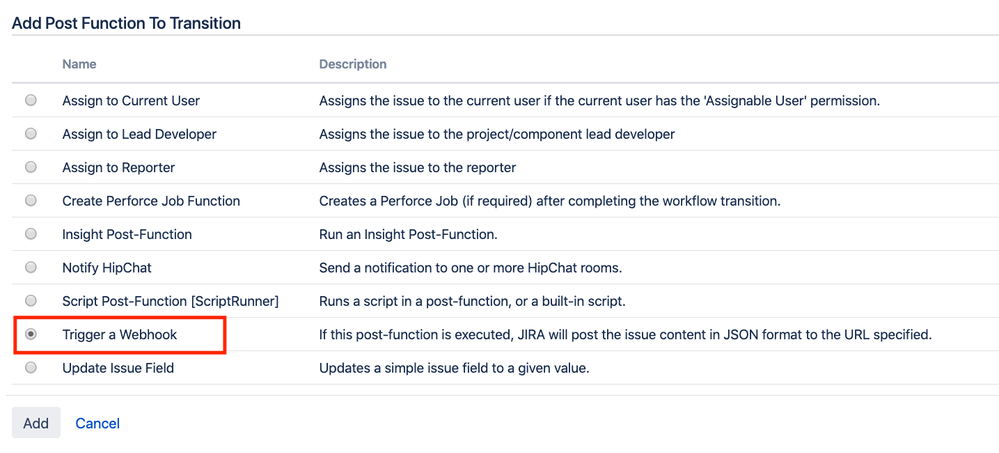 Add Post Function To Transition

| | Name | Description |
|---|---|---|
| | Assign to Current User | Assigns the issue to the current user if the current user has the 'Assignable User' permission. |
| | Assign to Lead Developer | Assigns the issue to the project/component lead developer |
| | Assign to Reporter | Assigns the issue to the reporter |
| | Create Perforce Job Function | Creates a Perforce Job (if required) after completing the workflow transition. |
| | Insight Post-Function | Run an Insight Post-Function. |
| | Notify HipChat | Send a notification to one or more HipChat rooms. |
| | Script Post-Function [ScriptRunner] | Runs a script in a post-function, or a built-in script. |
| | Trigger a Webhook | If this post-function is executed, JIRA will post the issue content in JSON format to the URL specified. |
| | Update Issue Field | Updates a simple issue field to a given value. |

Add Cancel